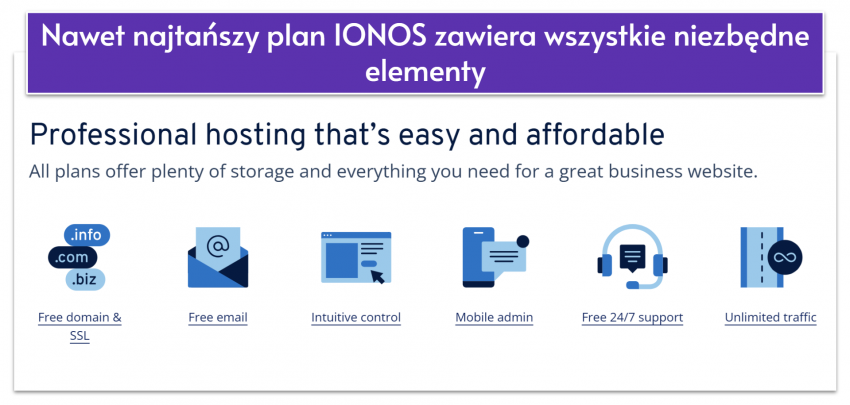 Nawet najtańszy plan IONOS zawiera wszystkie niezbędne elementy

Professional hosting that's easy and affordable

All plans offer plenty of storage and everything you need for a great business website.

.info
.com
.biz

@

Free domain & SSL

Free email

Intuitive control

Mobile admin

Free 24/7 support

Unlimited traffic